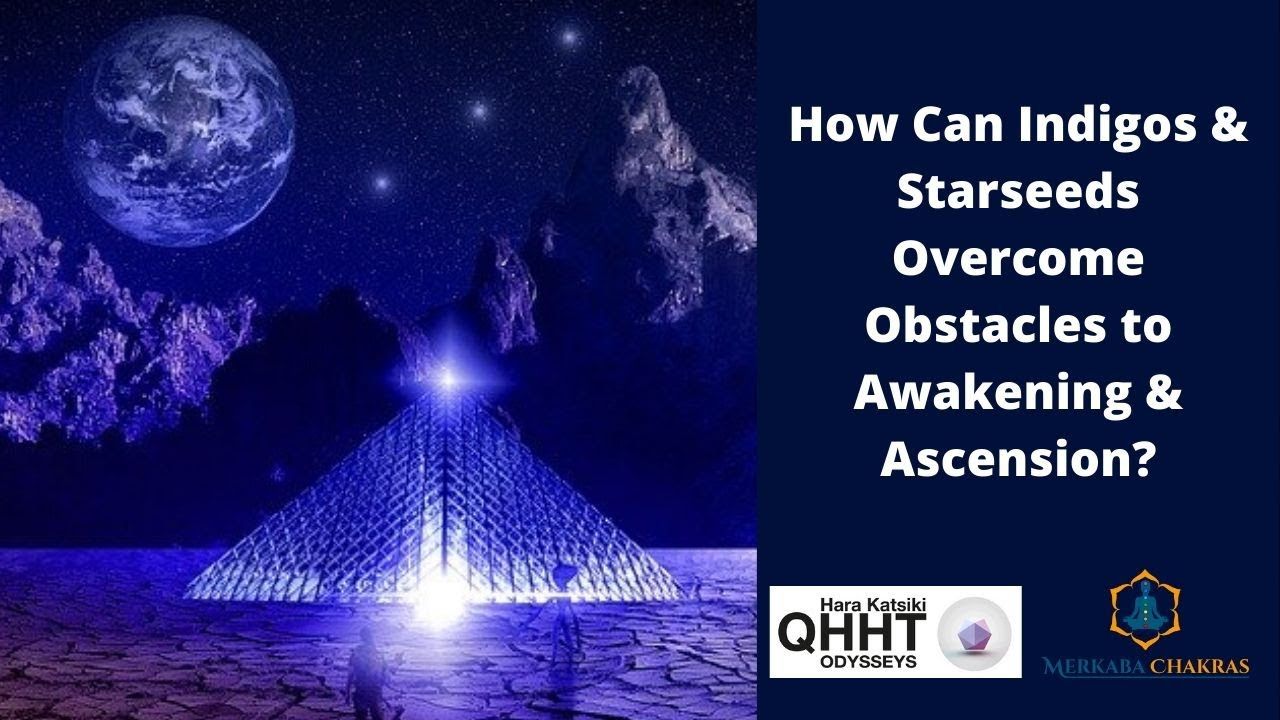 How Can Indigos & Starseeds Overcome Obstacles to Awakening & Ascension?

Hara Katsiki
QHHT
ODYSSEYS

MERKABA CHAKRAS